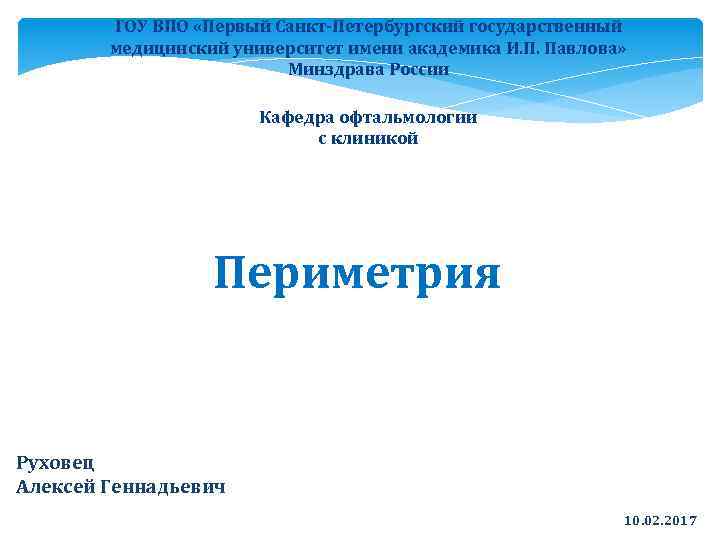 ГОУ ВПО «Первый Санкт-Петербургский государственный медицинский университет имени академика И.П. Павлова» Минздрава России

Кафедра офтальмологии с клиникой

Периметрия

Руховец
Алексей Геннадьевич

10.02.2017